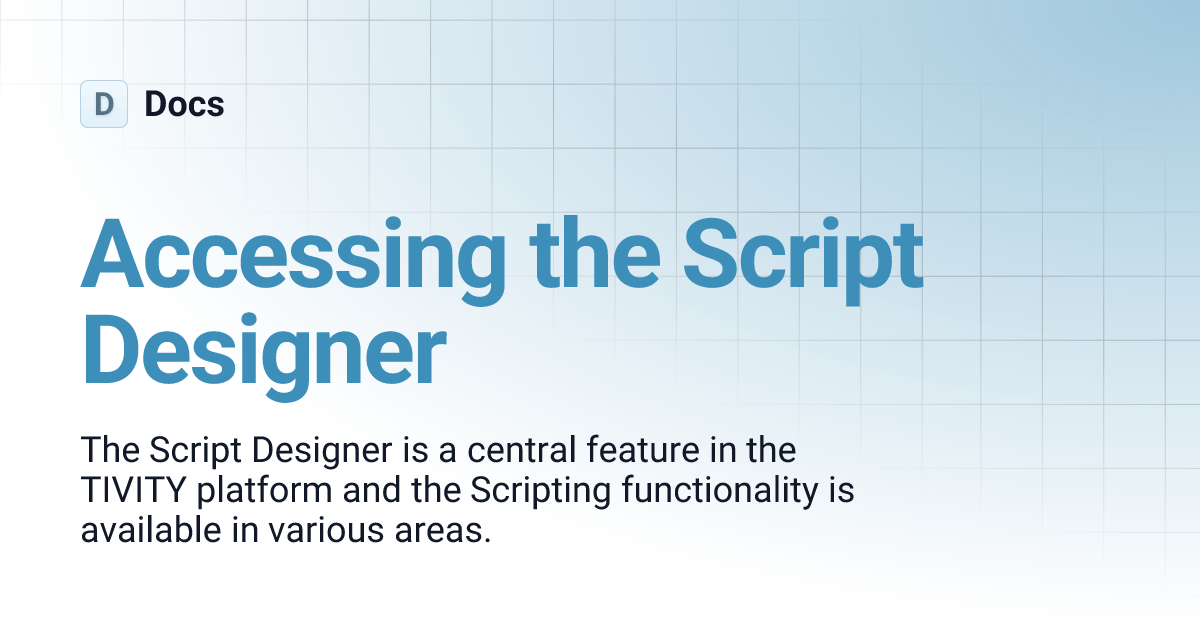 D Docs

Accessing the Script Designer

The Script Designer is a central feature in the TIVITY platform and the Scripting functionality is available in various areas.